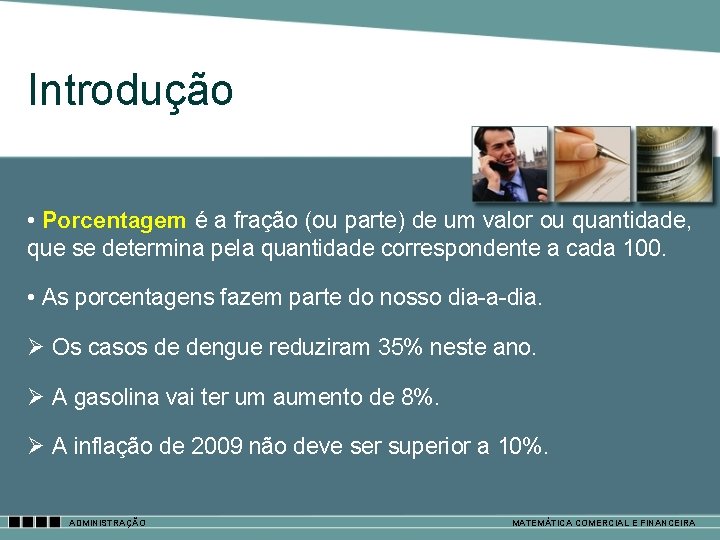 Introdução

• Porcentagem é a fração (ou parte) de um valor ou quantidade, que se determina pela quantidade correspondente a cada 100.

• As porcentagens fazem parte do nosso dia-a-dia.

➢ Os casos de dengue reduziram 35% neste ano.

➢ A gasolina vai ter um aumento de 8%.

➢ A inflação de 2009 não deve ser superior a 10%.

ADMINISTRAÇÃO

MATEMÁTICA COMERCIAL E FINANCEIRA